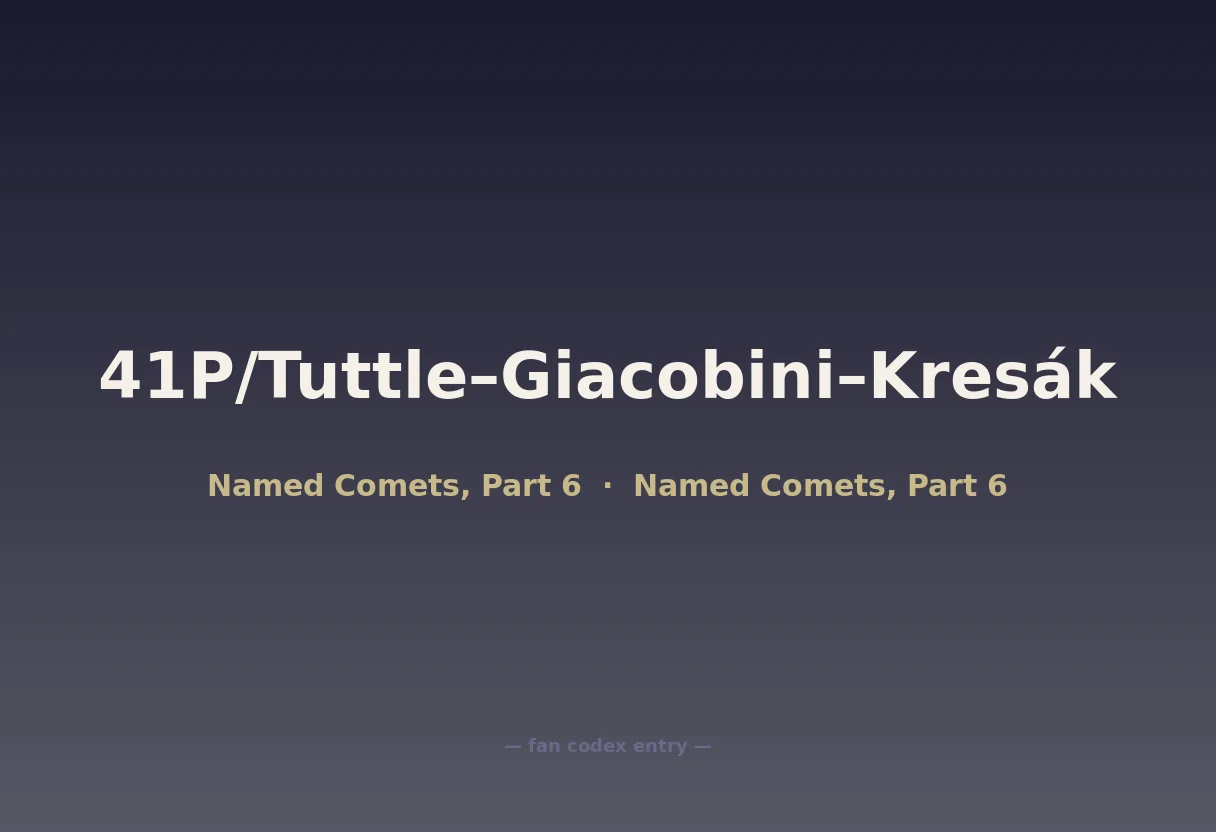 41P/Tuttle–Giacobini–Kresák

Named Comets, Part 6 · Named Comets, Part 6

— fan codex entry —